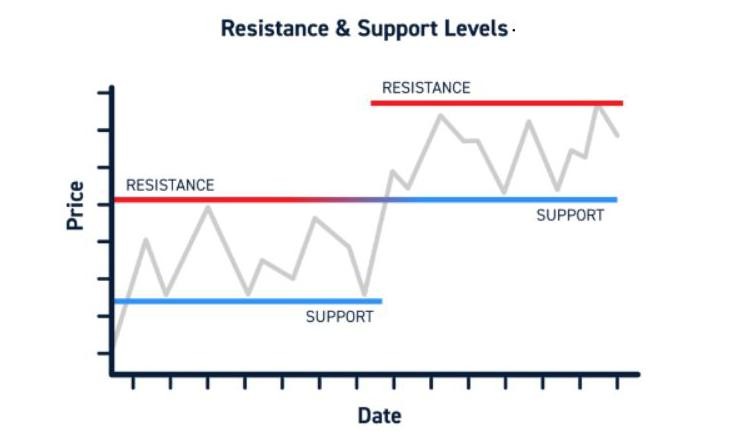 Resistance & Support Levels

RESISTANCE

RESISTANCE

Price

SUPPORT

SUPPORT

Date